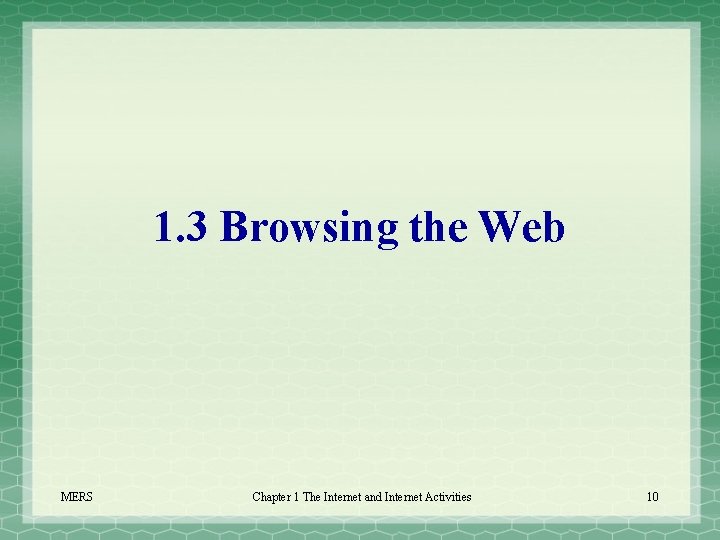 1.3 Browsing the Web

MERS

Chapter 1 The Internet and Internet Activities

10